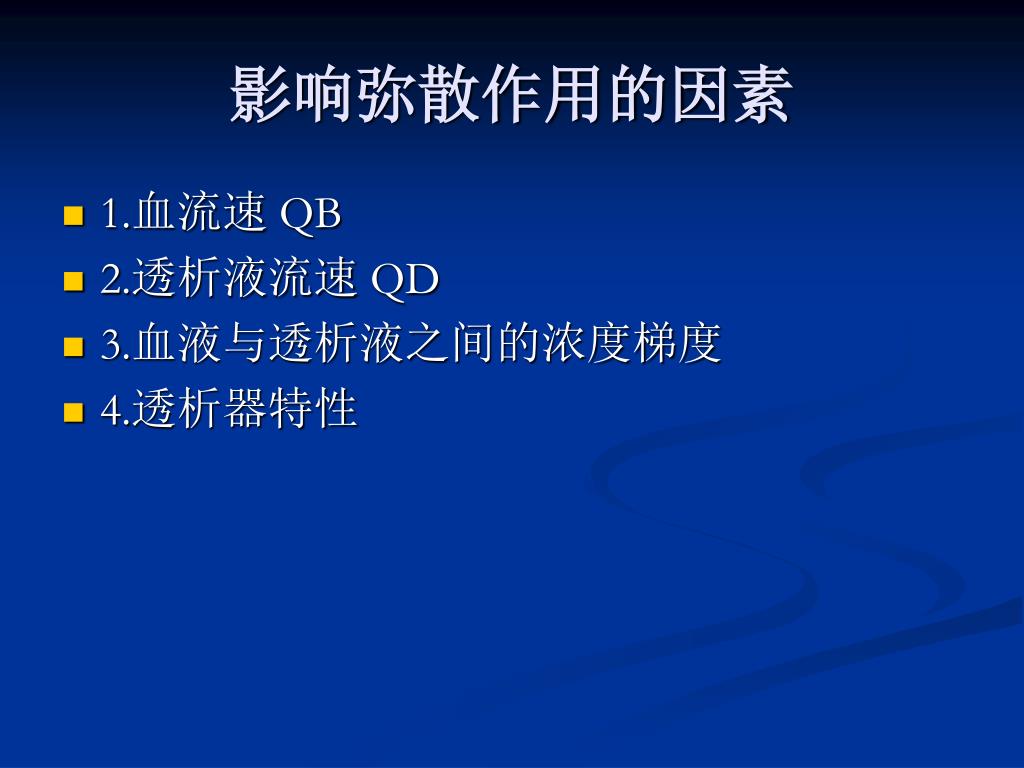 影响弥散作用的因素

1.血流速 QB
2.透析液流速 QD
3.血液与透析液之间的浓度梯度
4.透析器特性